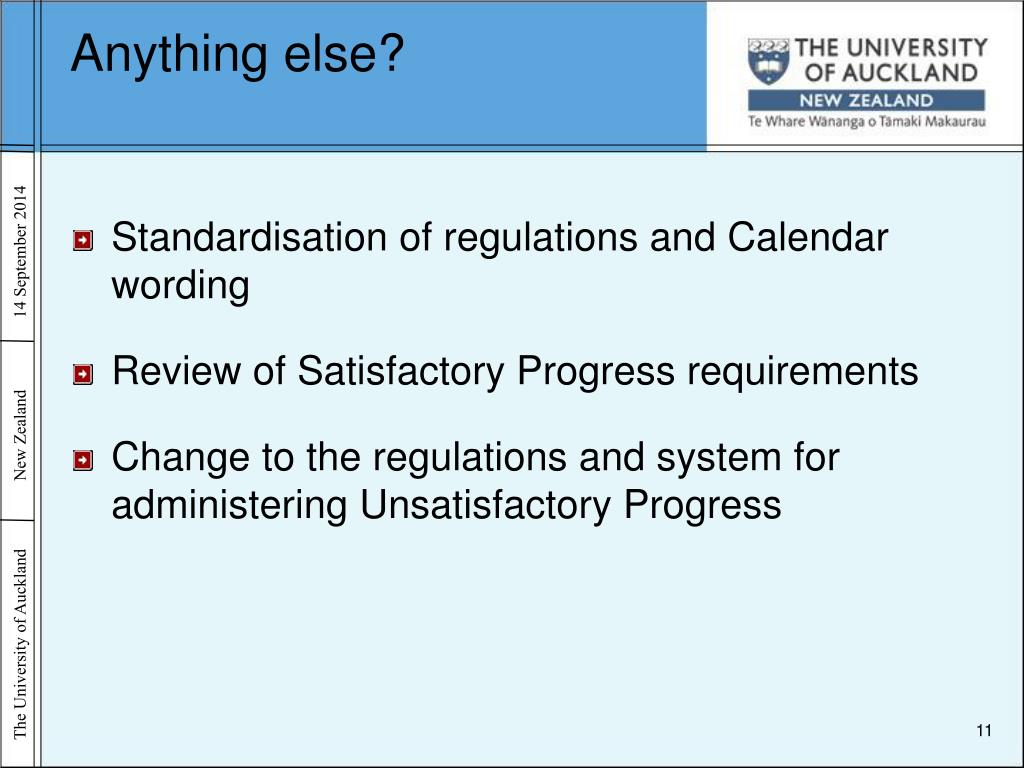 Anything else?

THE UNIVERSITY OF AUCKLAND
NEW ZEALAND
Te Whare Wānanga o Tāmaki Makaurau

14 September 2014

New Zealand

The University of Auckland

Standardisation of regulations and Calendar wording

Review of Satisfactory Progress requirements

Change to the regulations and system for administering Unsatisfactory Progress

11